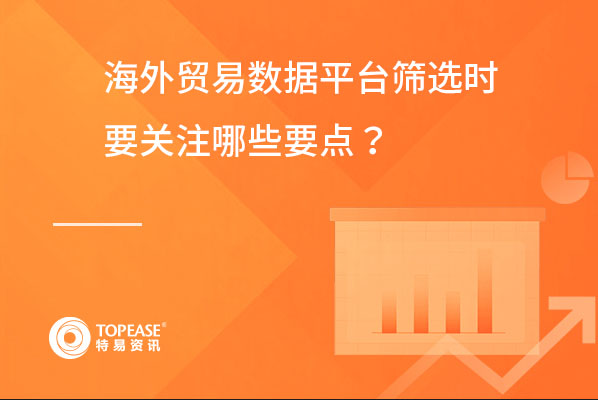 海外贸易数据平台筛选时要关注哪些要点？

TOPEASE®
特易资讯